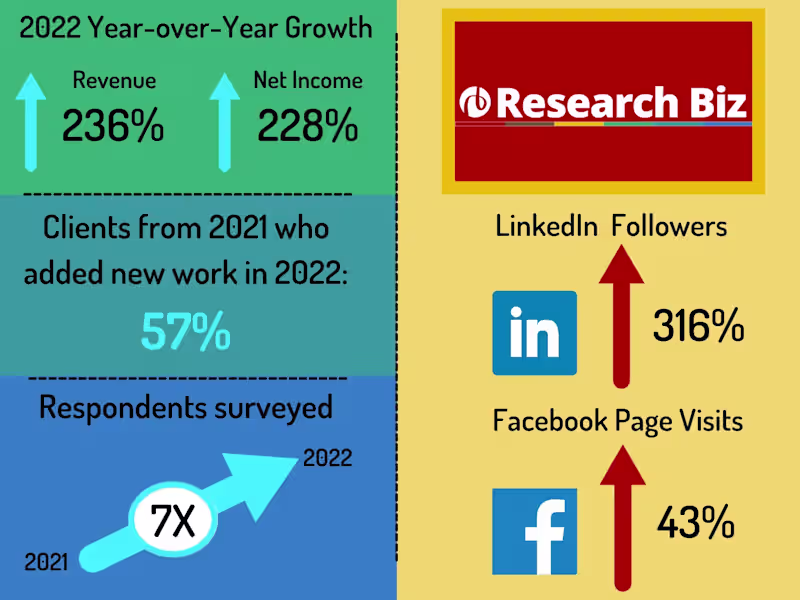 2022 Year-over-Year Growth

Revenue
236%

Net Income
228%

Clients from 2021 who added new work in 2022:
57%

Respondents surveyed

2021
7X
2022

Research Biz

LinkedIn Followers

in

316%

Facebook Page Visits

f

43%